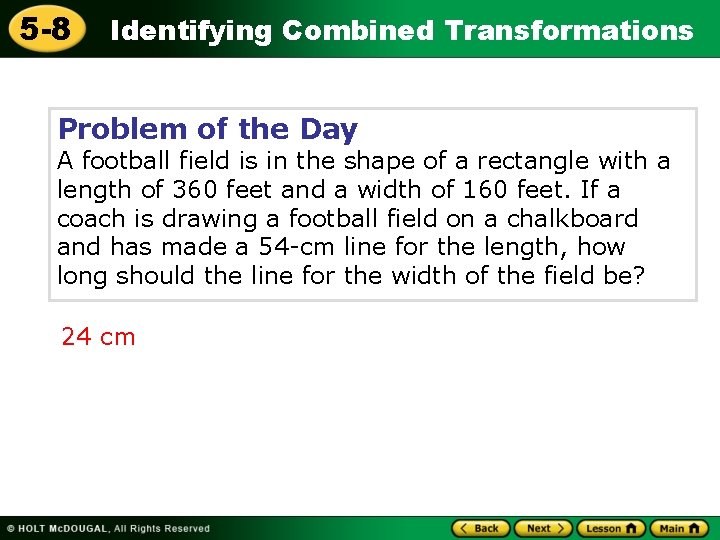 5-8 Identifying Combined Transformations

Problem of the Day
A football field is in the shape of a rectangle with a length of 360 feet and a width of 160 feet. If a coach is drawing a football field on a chalkboard and has made a 54-cm line for the length, how long should the line for the width of the field be?

24 cm

© HOLT McDOUGAL, All Rights Reserved

Back Next Lesson Main